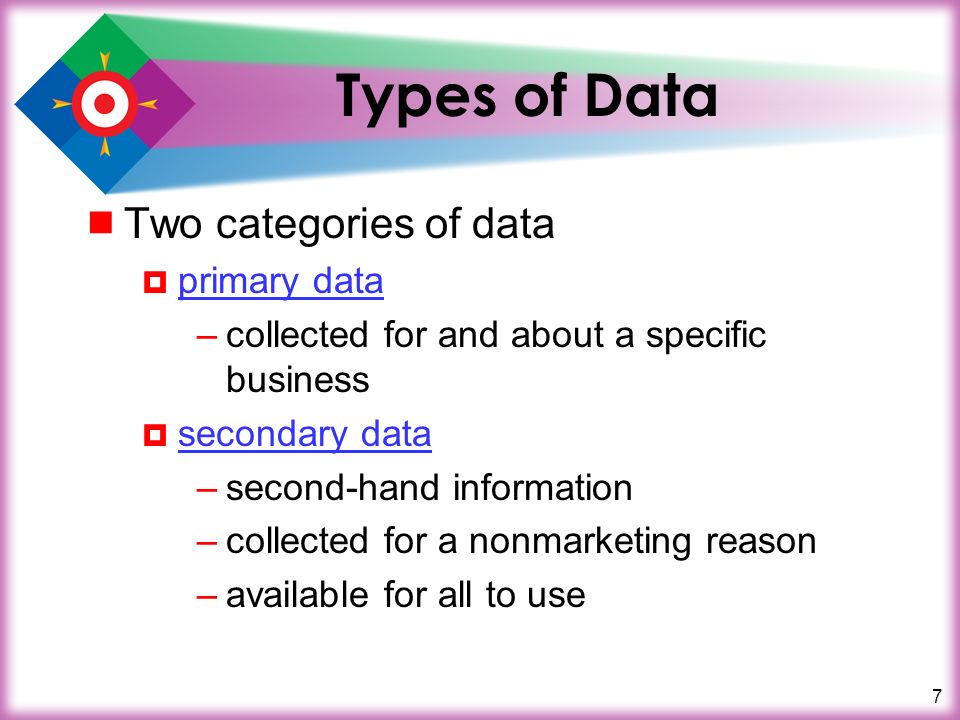 Types of Data

Two categories of data

primary data

– collected for and about a specific business

secondary data

– second-hand information

– collected for a nonmarketing reason

– available for all to use

7